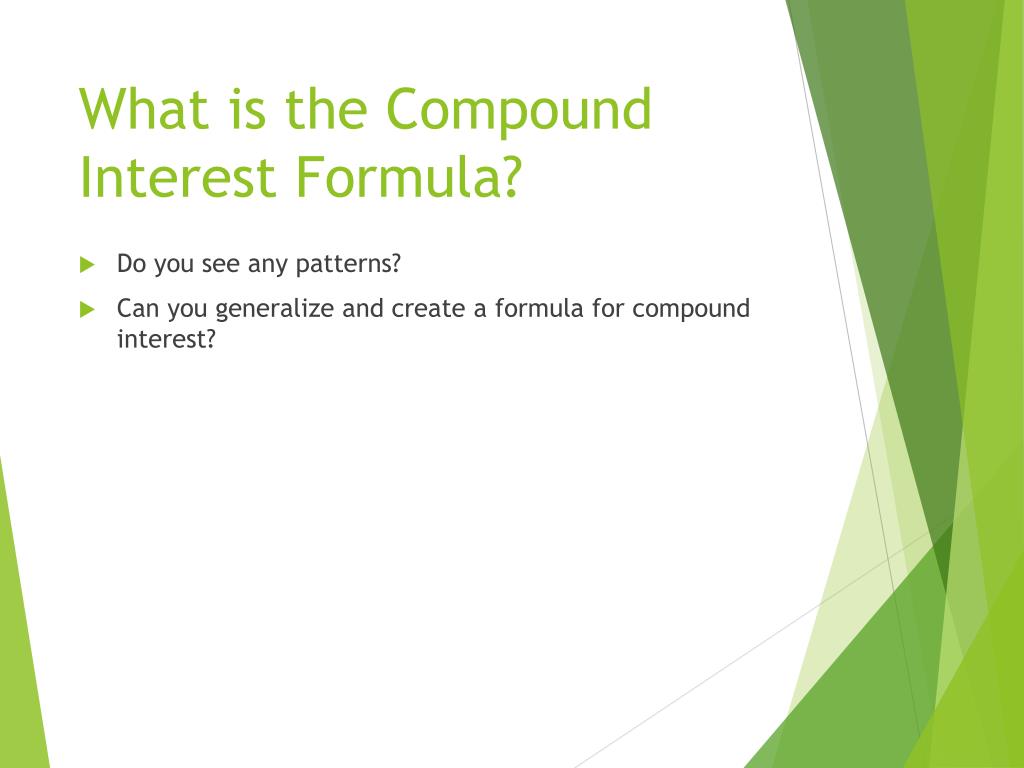 What is the Compound Interest Formula?

Do you see any patterns?

Can you generalize and create a formula for compound interest?